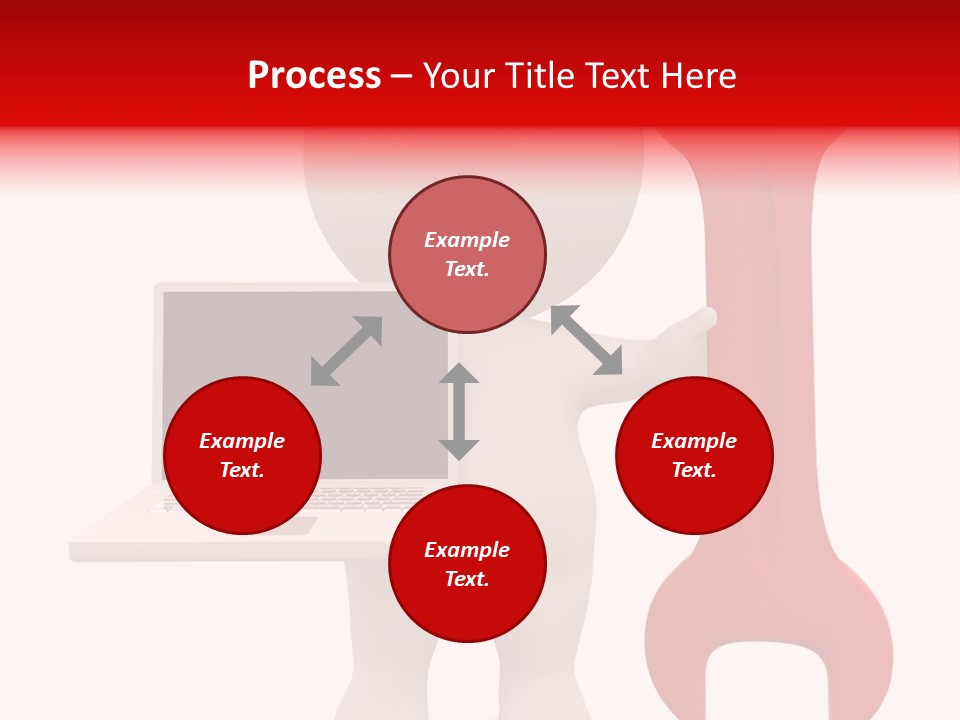 Process – Your Title Text Here

Example Text.

Example Text.

Example Text.

Example Text.